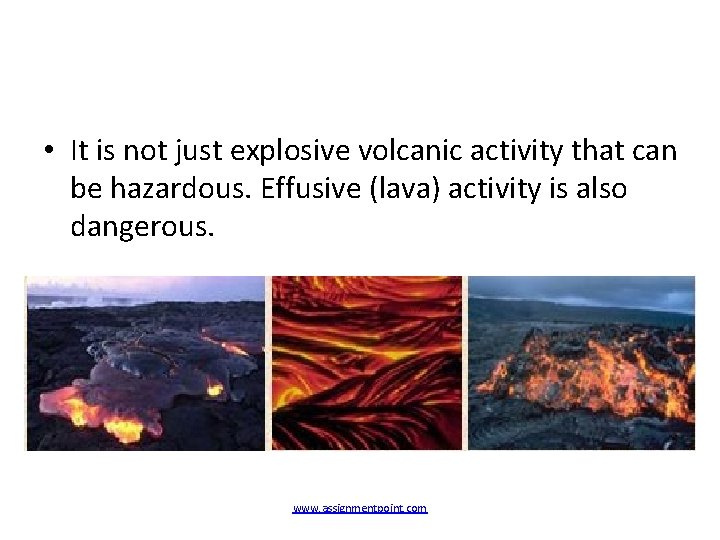 • It is not just explosive volcanic activity that can be hazardous. Effusive (lava) activity is also dangerous.

www.assignmentpoint.com